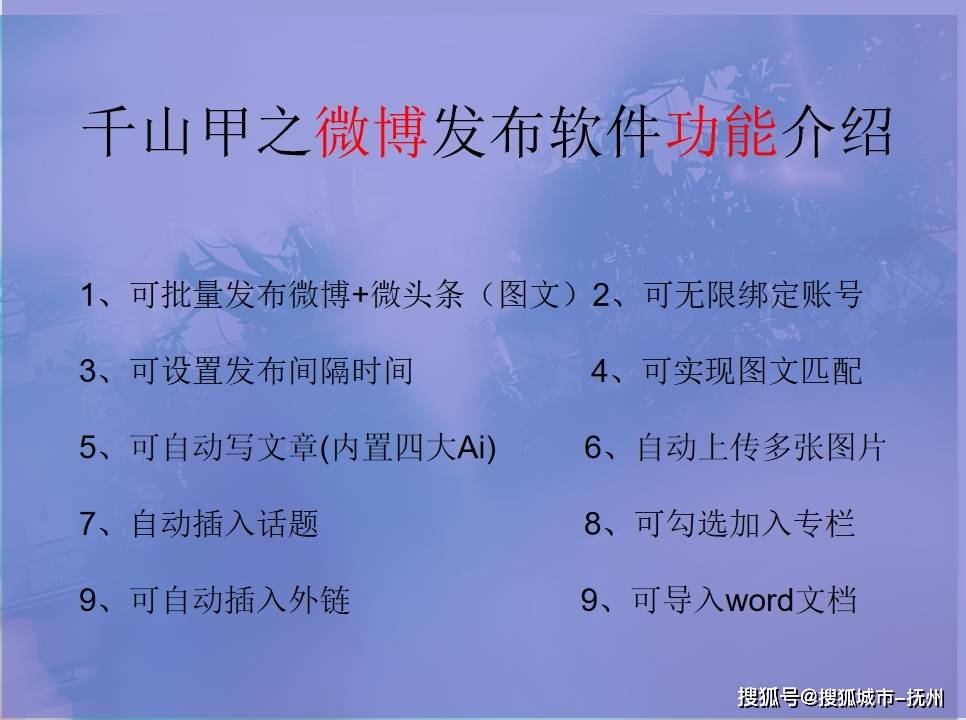 千山甲之微博发布软件功能介绍

1、可批量发布微博+微头条（图文）2、可无限绑定账号

3、可设置发布间隔时间

4、可实现图文匹配

5、可自动写文章(内置四大Ai)

6、自动上传多张图片

7、自动插入话题

8、可勾选加入专栏

9、可自动插入外链

9、可导入word文档

搜狐号@搜狐城市-抚州